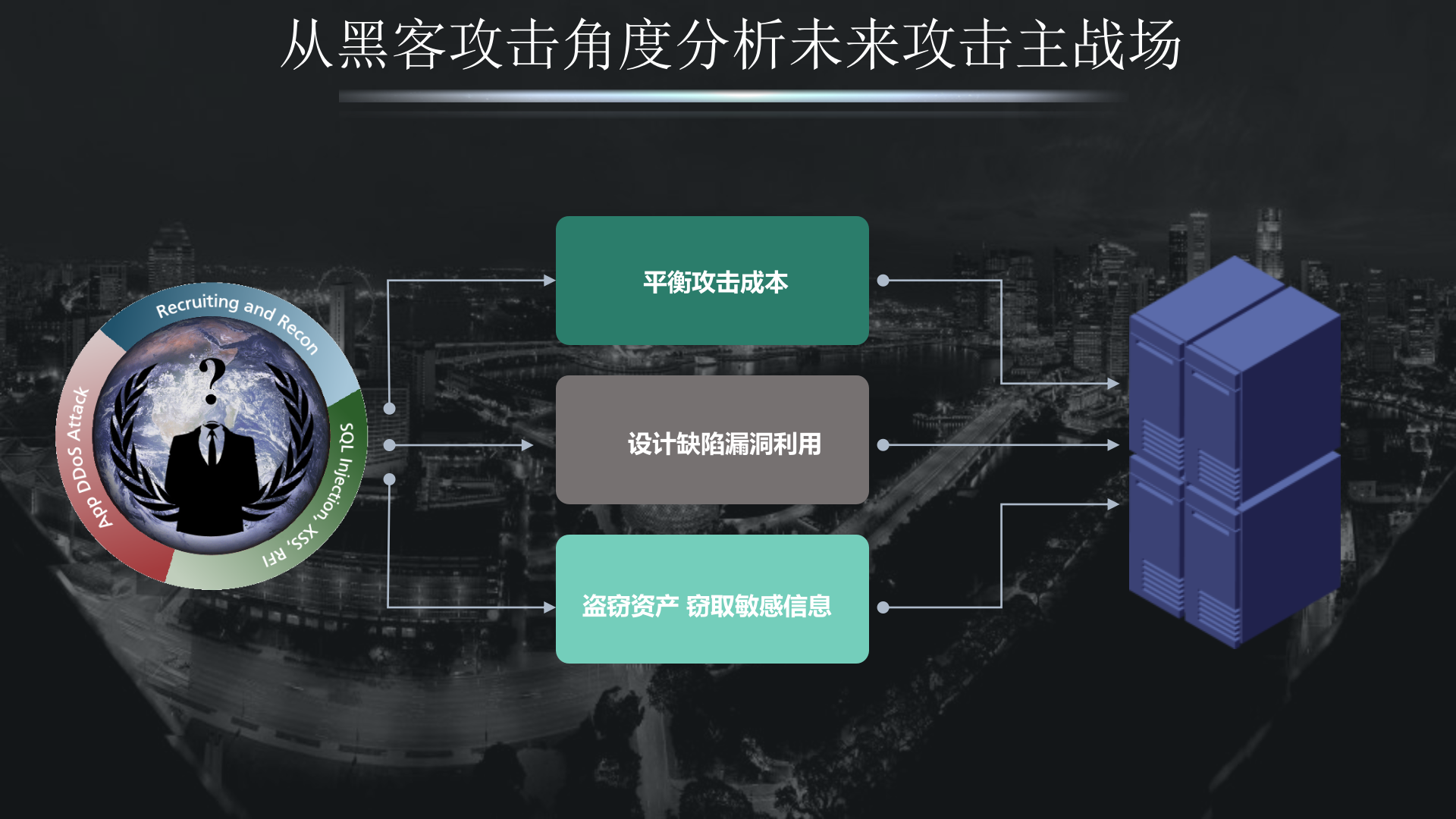 从黑客攻击角度分析未来攻击主战场

Recruiting and Recon

SQL Injection, XSS, RFI

App DDoS Attack

?

平衡攻击成本

设计缺陷漏洞利用

盗窃资产 窃取敏感信息